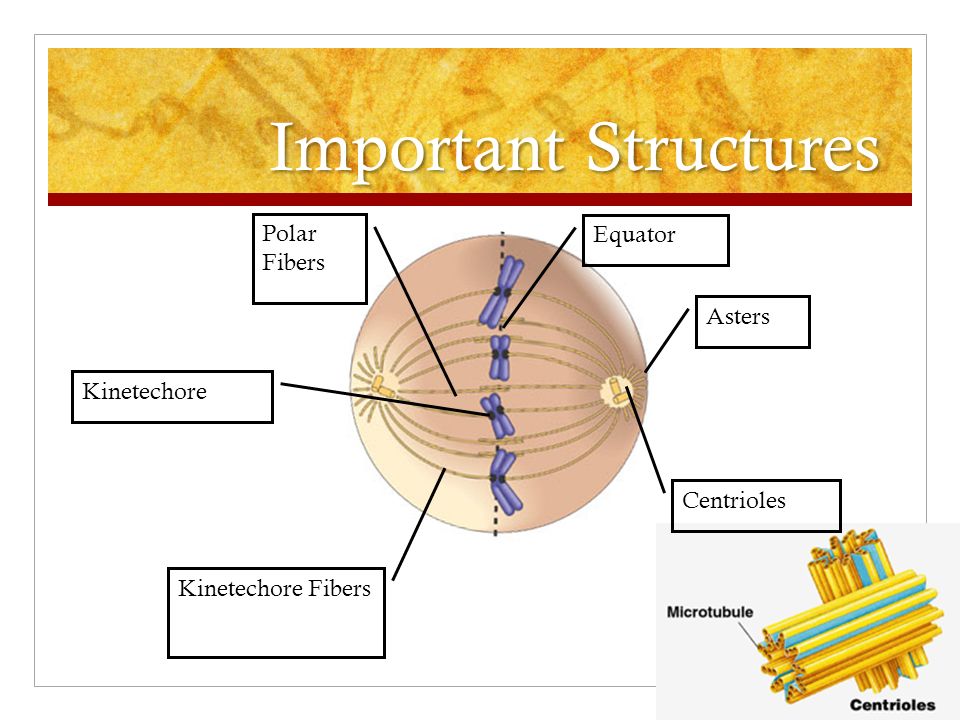 Important Structures

Polar Fibers

Equator

Asters

Kinetechore

Centrioles

Kinetechore Fibers

Microtubule

Centrioles